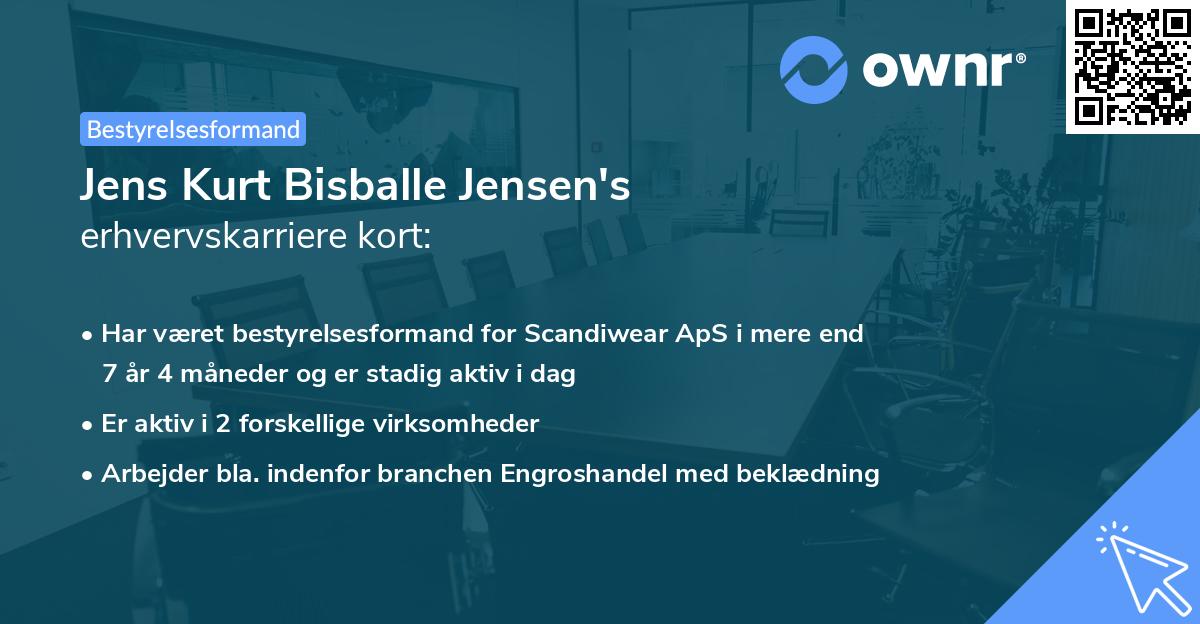 ownr®

Bestyrelsesformand

Jens Kurt Bisballe Jensen's
erhvervskarriere kort:

• Har været bestyrelsesformand for Scandiwear ApS i mere end 7 år 4 måneder og er stadig aktiv i dag

• Er aktiv i 2 forskellige virksomheder

• Arbejder bla. indenfor branchen Engroshandel med beklædning